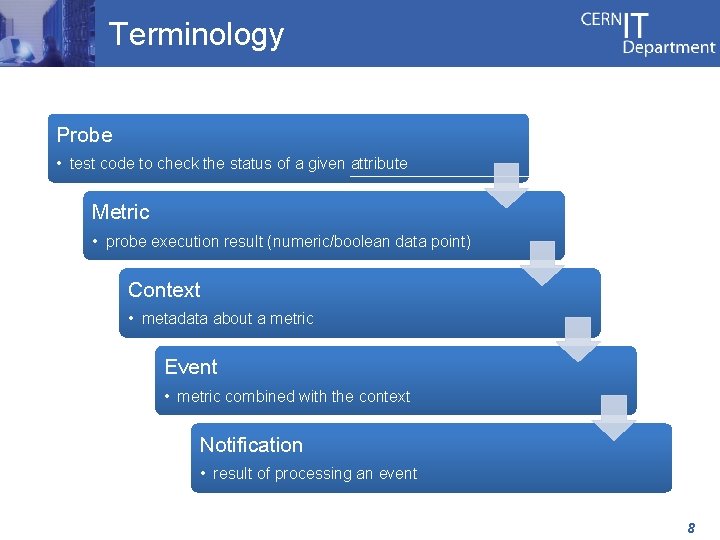 Terminology

CERN IT Department

Probe
• test code to check the status of a given attribute

Metric
• probe execution result (numeric/boolean data point)

Context
• metadata about a metric

Event
• metric combined with the context

Notification
• result of processing an event

8